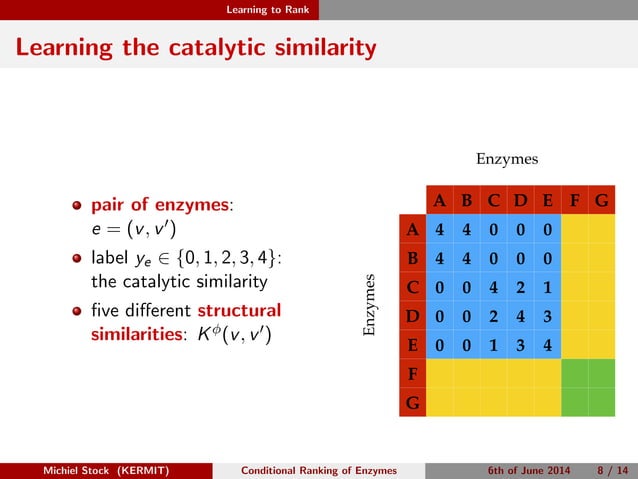 Learning to Rank

Learning the catalytic similarity

- pair of enzymes: $e = (v, v')$
- label $y_e \in \{0, 1, 2, 3, 4\}$: the catalytic similarity
- five different structural similarities: $K^{\phi}(v, v')$

Enzymes

Enzymes

| | A | B | C | D | E | F | G |
|---|---|---|---|---|---|---|---|
| A | 4 | 4 | 0 | 0 | 0 | | |
| B | 4 | 4 | 0 | 0 | 0 | | |
| C | 0 | 0 | 4 | 2 | 1 | | |
| D | 0 | 0 | 2 | 4 | 3 | | |
| E | 0 | 0 | 1 | 3 | 4 | | |
| F | | | | | | | |
| G | | | | | | | |

Michiel Stock (KERMIT) Conditional Ranking of Enzymes 6th of June 2014 8 / 14